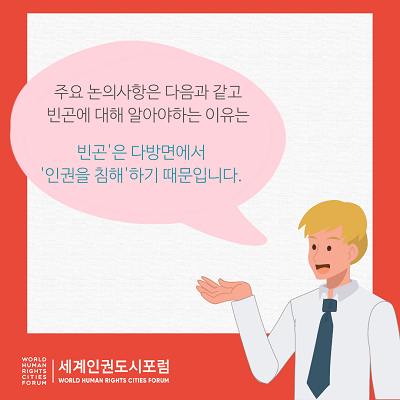 주요 논의사항은 다음과 같고
빈곤에 대해 알아야하는 이유는

빈곤'은 다방면에서
'인권을 침해'하기 때문입니다.

WORLD HUMAN RIGHTS CITIES FORUM
세계인권도시포럼
WORLD HUMAN RIGHTS CITIES FORUM